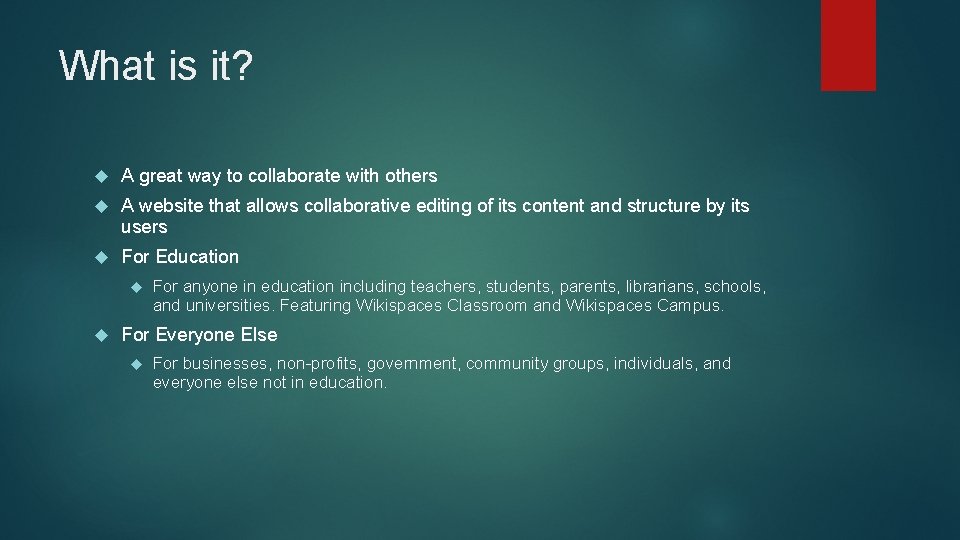 What is it?

A great way to collaborate with others

A website that allows collaborative editing of its content and structure by its users

For Education

For anyone in education including teachers, students, parents, librarians, schools, and universities. Featuring Wikispaces Classroom and Wikispaces Campus.

For Everyone Else

For businesses, non-profits, government, community groups, individuals, and everyone else not in education.